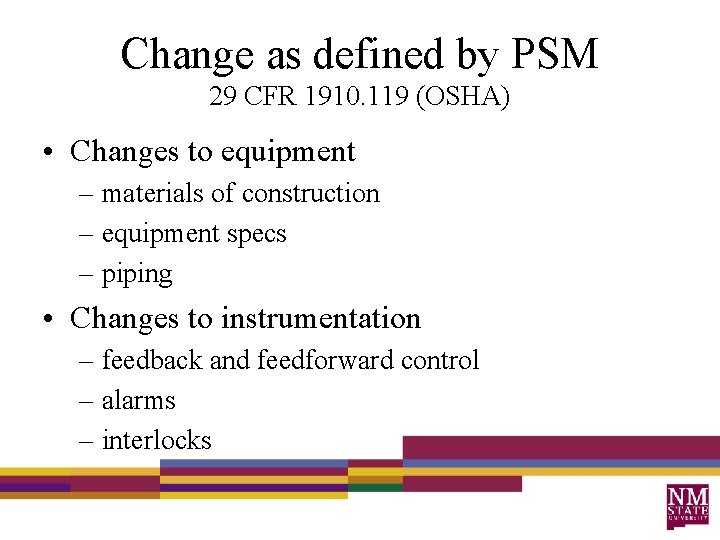 Change as defined by PSM
29 CFR 1910.119 (OSHA)

• Changes to equipment
– materials of construction
– equipment specs
– piping

• Changes to instrumentation
– feedback and feedforward control
– alarms
– interlocks

NM STATE UNIVERSITY